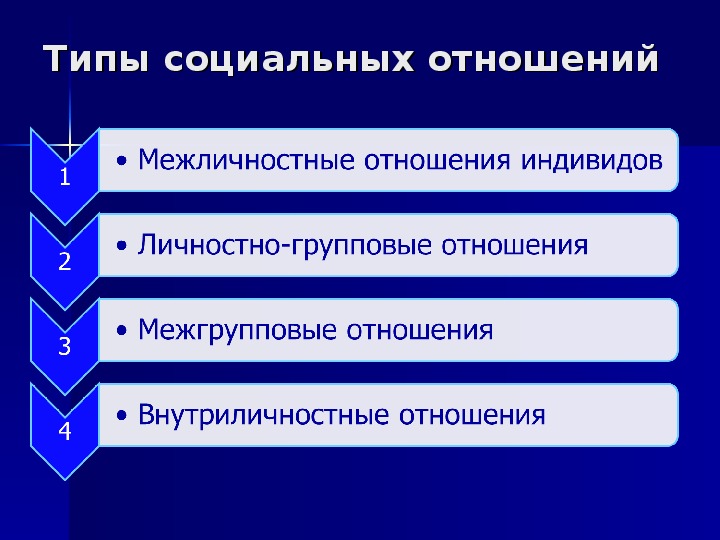 Типы социальных отношений

1
• Межличностные отношения индивидов

2
• Личностно-групповые отношения

3
• Межгрупповые отношения

4
• Внутриличностные отношения